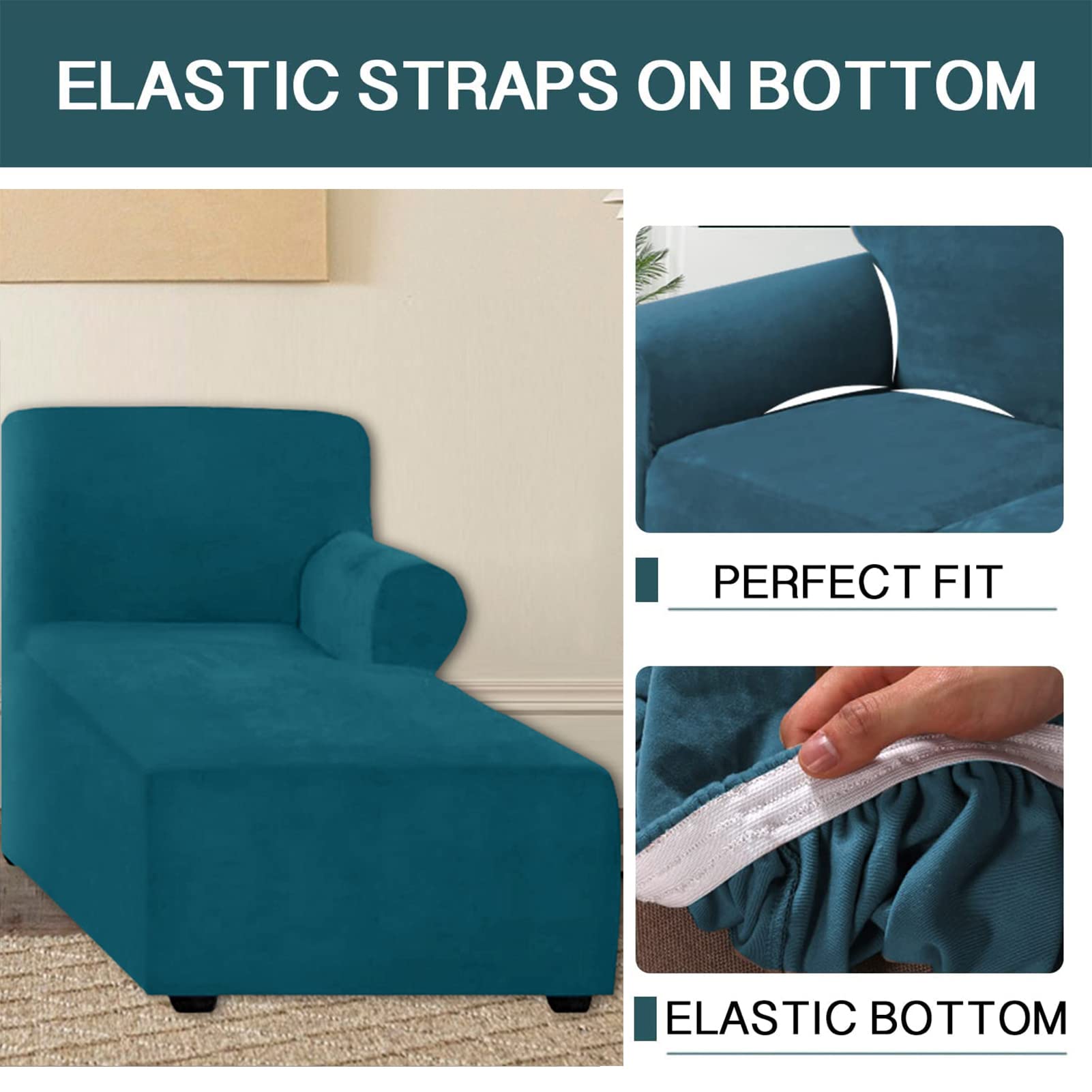 ELASTIC STRAPS ON BOTTOM

PERFECT FIT

ELASTIC BOTTOM